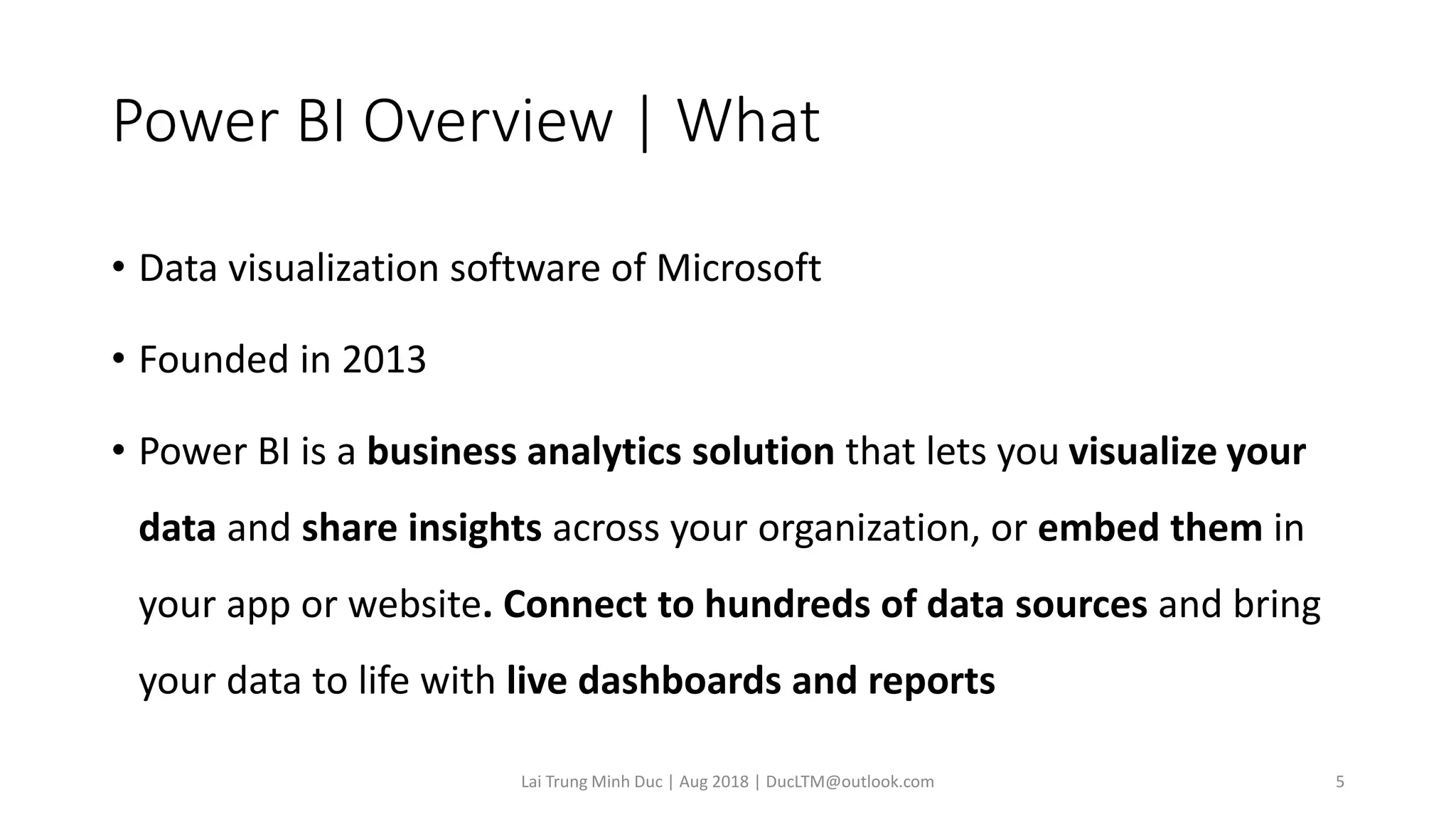 Power BI Overview | What

• Data visualization software of Microsoft

• Founded in 2013

• Power BI is a business analytics solution that lets you visualize your data and share insights across your organization, or embed them in your app or website. Connect to hundreds of data sources and bring your data to life with live dashboards and reports

Lai Trung Minh Duc | Aug 2018 | DucLTM@outlook.com

5